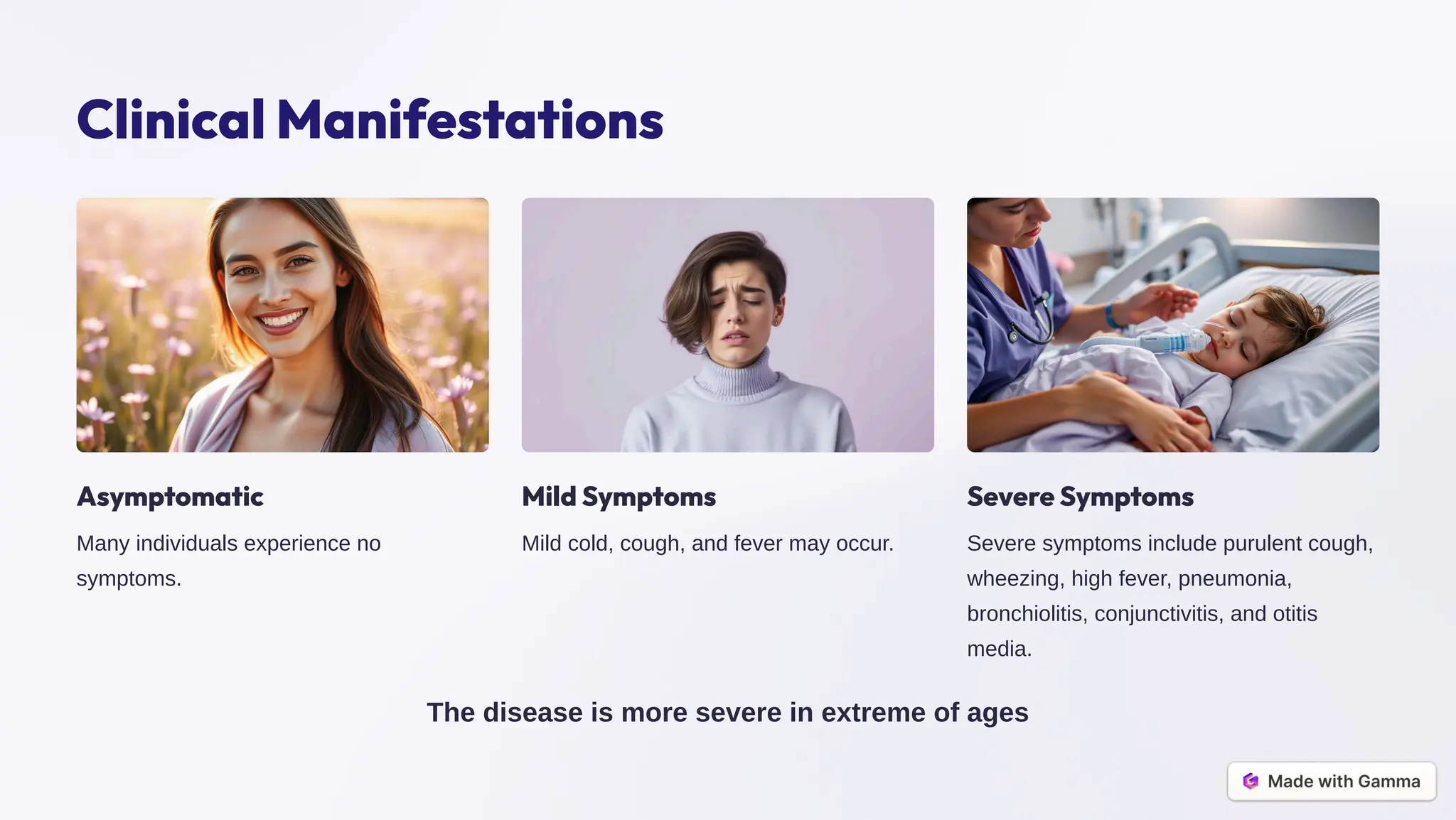 Clinical Manifestations

Asymptomatic

Many individuals experience no symptoms.

Mild Symptoms

Mild cold, cough, and fever may occur.

Severe Symptoms

Severe symptoms include purulent cough, wheezing, high fever, pneumonia, bronchiolitis, conjunctivitis, and otitis media.

The disease is more severe in extreme of ages

Made with Gamma